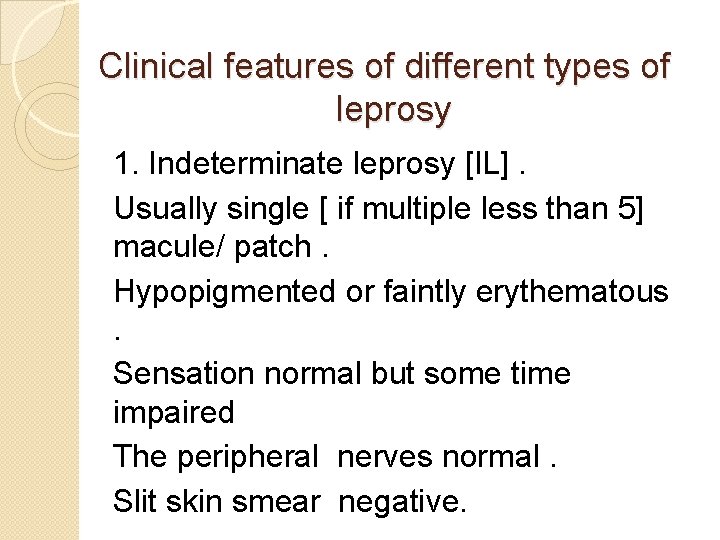 Clinical features of different types of leprosy

1. Indeterminate leprosy [IL] .

Usually single [ if multiple less than 5] macule/ patch .

Hypopigmented or faintly erythematous .

Sensation normal but some time impaired

The peripheral nerves normal .

Slit skin smear negative.